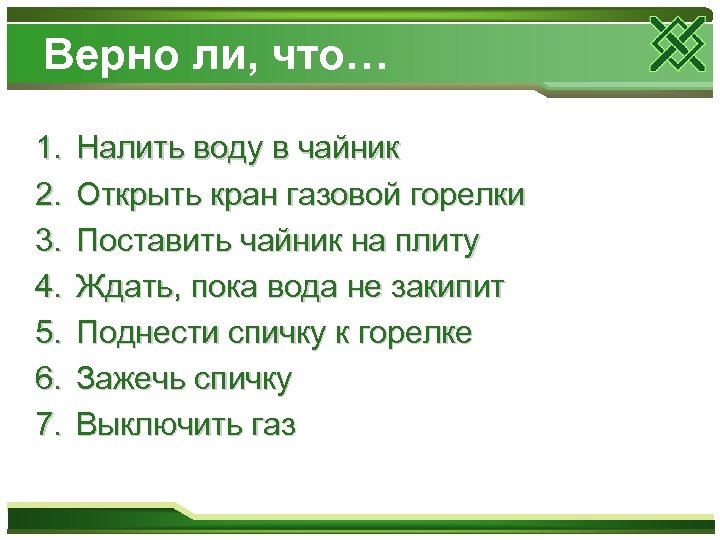 Верно ли, что…

1. Налить воду в чайник
2. Открыть кран газовой горелки
3. Поставить чайник на плиту
4. Ждать, пока вода не закипит
5. Поднести спичку к горелке
6. Зажечь спичку
7. Выключить газ